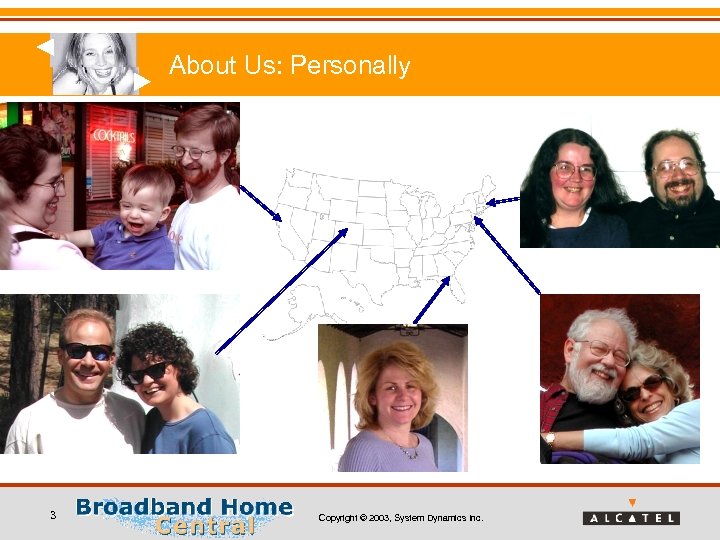 About Us: Personally

COCKTAILS

3

Broadband Home Central

Copyright © 2003, System Dynamics Inc.

ALCATEL